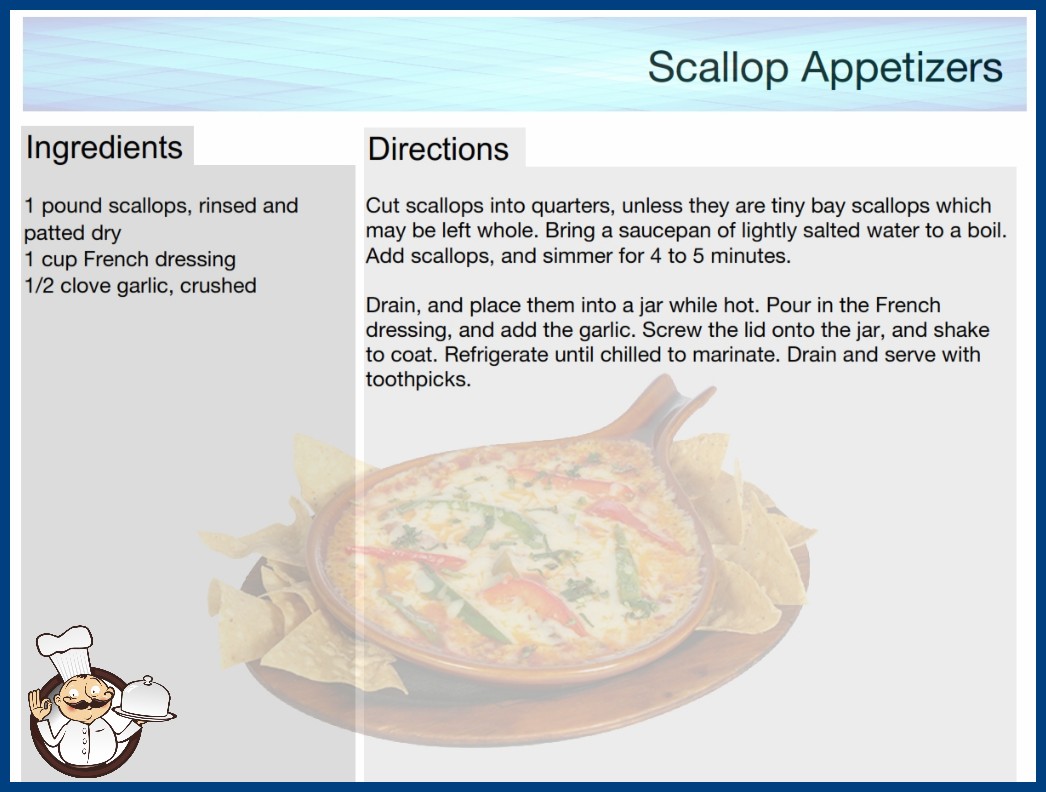 Scallop Appetizers

Ingredients

1 pound scallops, rinsed and patted dry
1 cup French dressing
1/2 clove garlic, crushed

Directions

Cut scallops into quarters, unless they are tiny bay scallops which may be left whole. Bring a saucepan of lightly salted water to a boil. Add scallops, and simmer for 4 to 5 minutes.

Drain, and place them into a jar while hot. Pour in the French dressing, and add the garlic. Screw the lid onto the jar, and shake to coat. Refrigerate until chilled to marinate. Drain and serve with toothpicks.